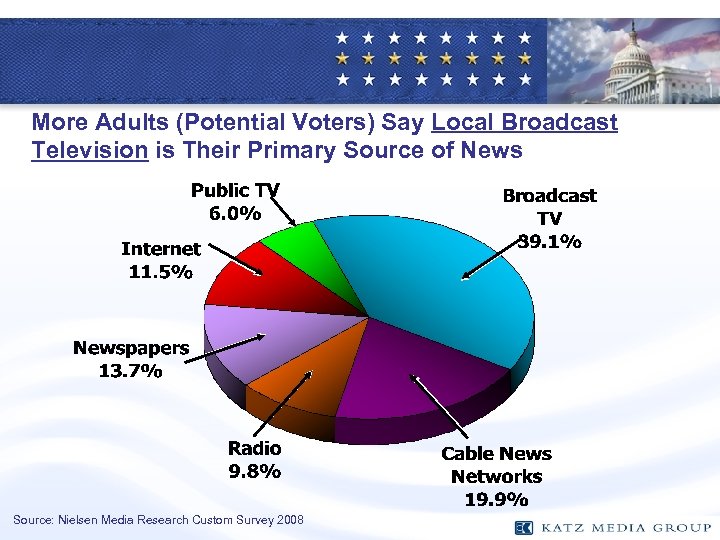 More Adults (Potential Voters) Say Local Broadcast Television is Their Primary Source of News

Public TV
6.0%

Broadcast
TV
39.1%

Internet
11.5%

Newspapers
13.7%

Radio
9.8%

Cable News
Networks
19.9%

Source: Nielsen Media Research Custom Survey 2008

KATZ MEDIA GROUP